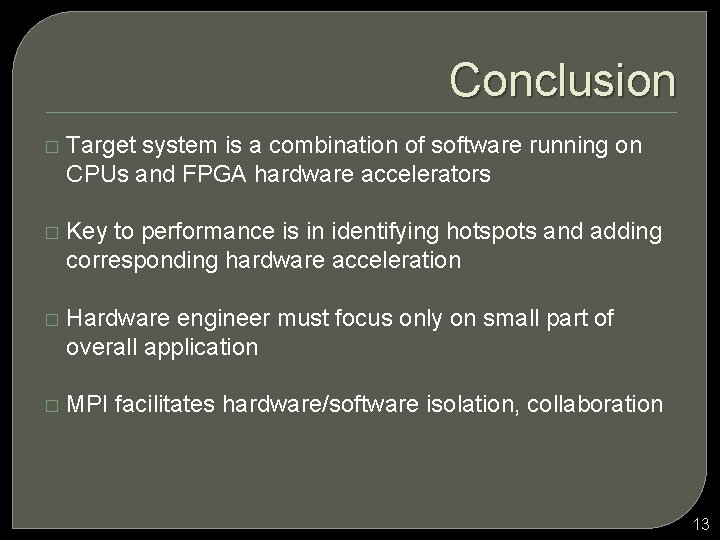 Conclusion

□ Target system is a combination of software running on CPUs and FPGA hardware accelerators

□ Key to performance is in identifying hotspots and adding corresponding hardware acceleration

□ Hardware engineer must focus only on small part of overall application

□ MPI facilitates hardware/software isolation, collaboration

13